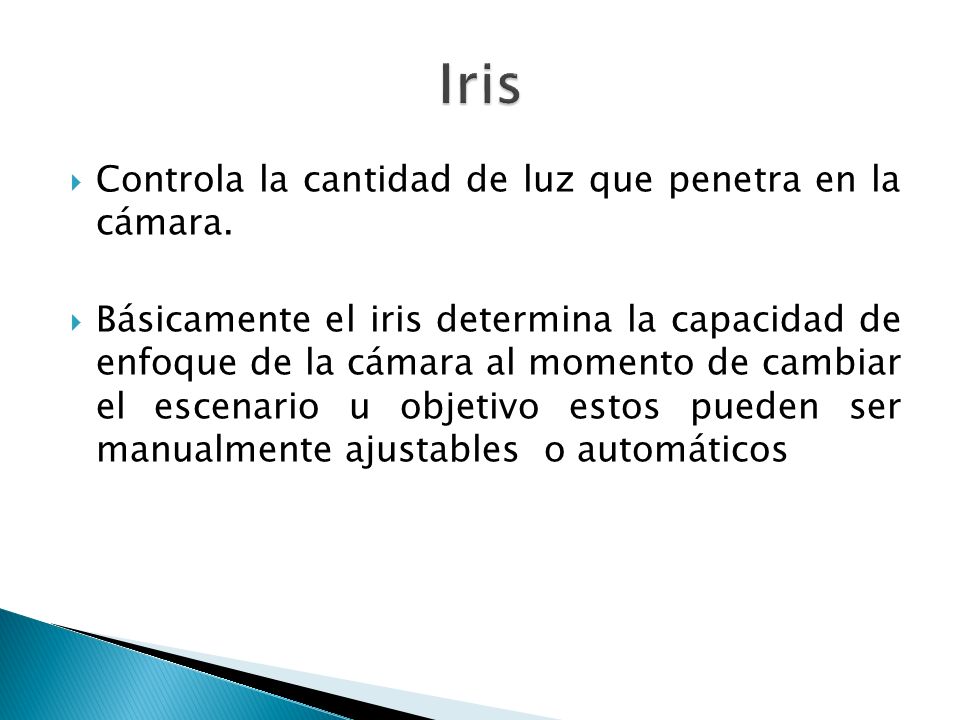 Iris

Controla la cantidad de luz que penetra en la cámara.

Básicamente el iris determina la capacidad de enfoque de la cámara al momento de cambiar el escenario u objetivo estos pueden ser manualmente ajustables o automáticos